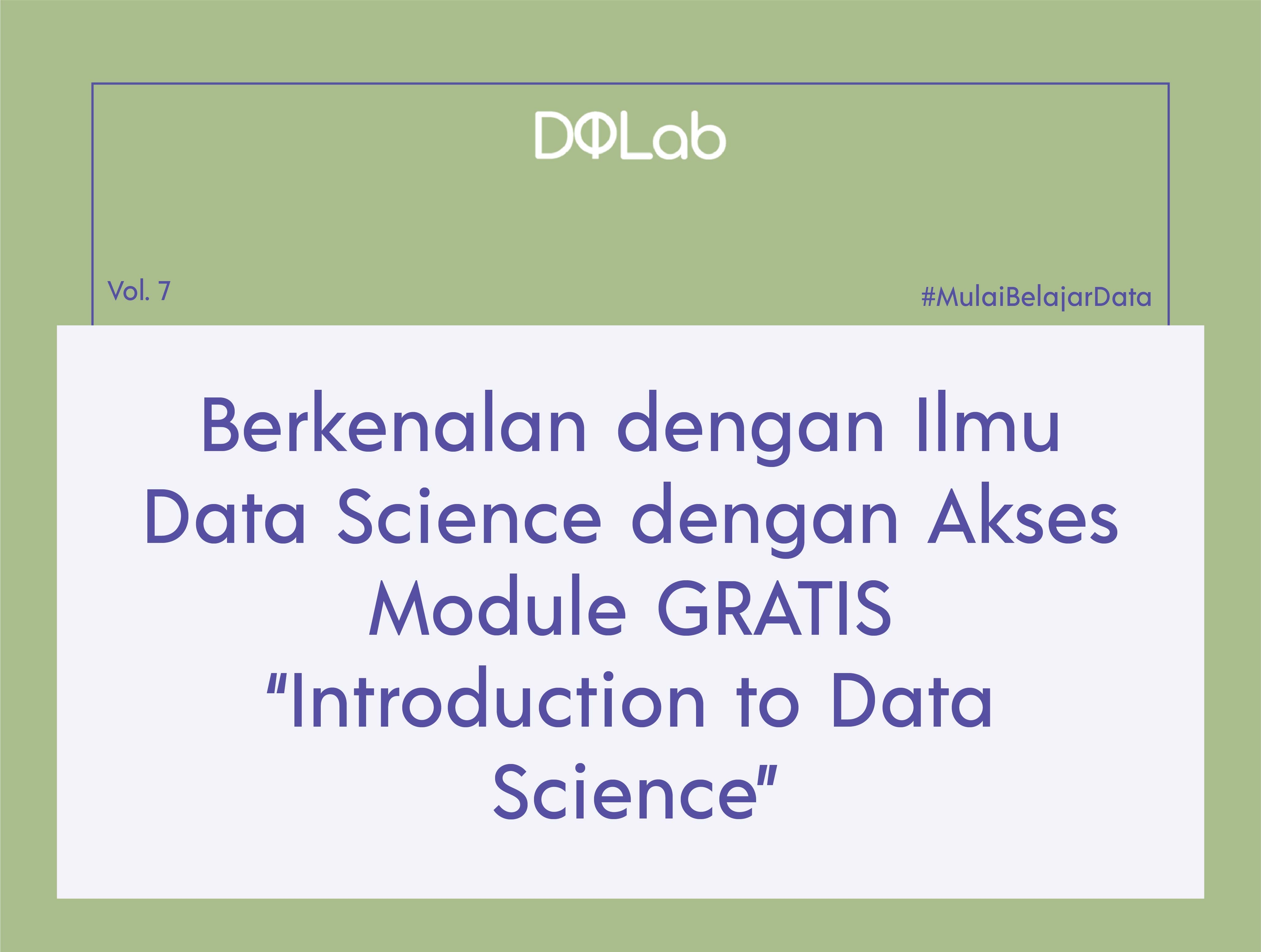 DQLab

Vol. 7

#MulaiBelajarData

Berkenalan dengan Ilmu Data Science dengan Akses Module GRATIS "Introduction to Data Science"